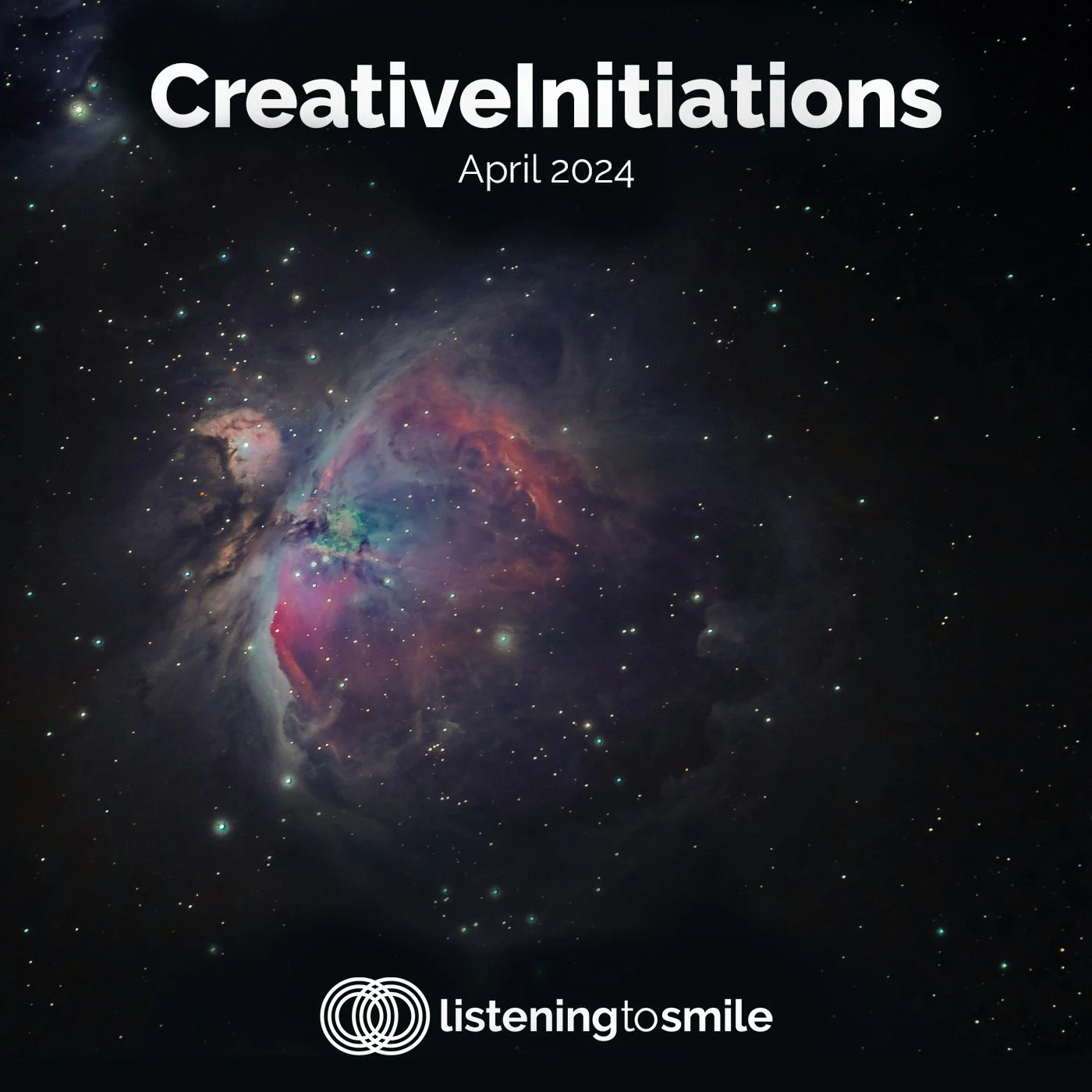 CreativeInitiations
April 2024

listeningtosmile